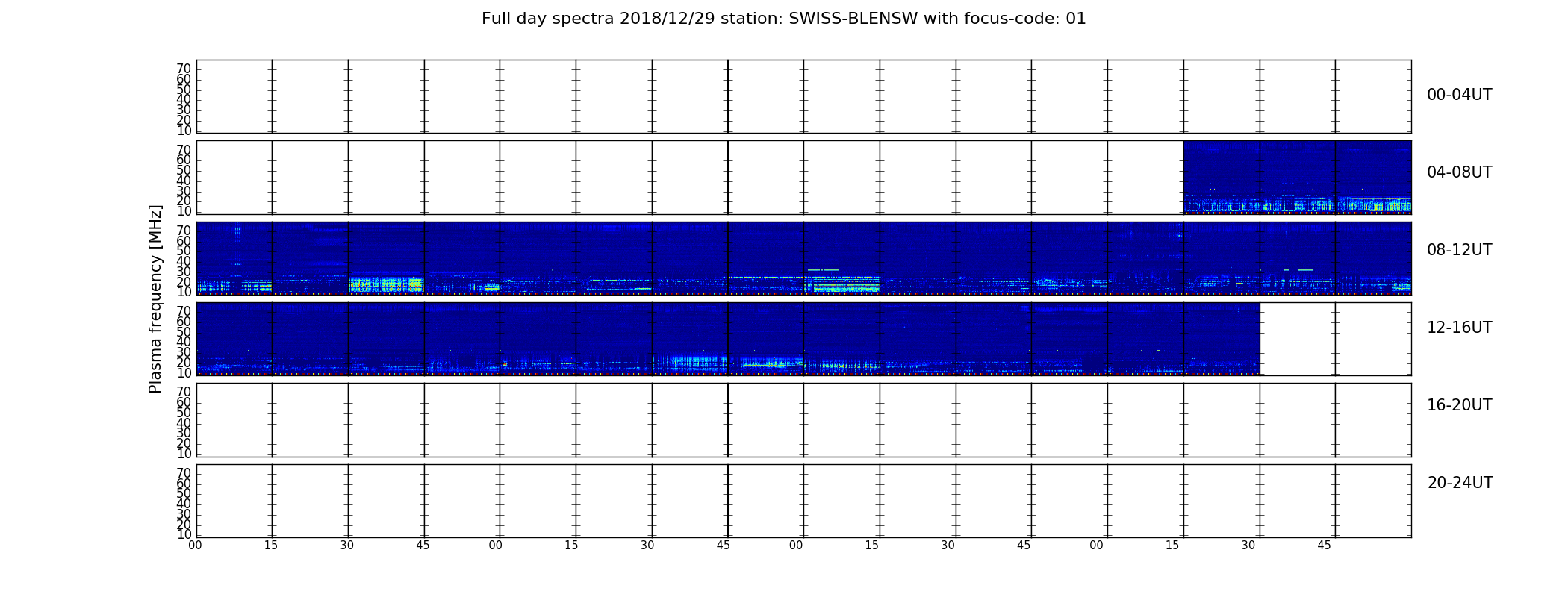 Full day spectra 2018/12/29 station: SWISS-BLENSW with focus-code: 01

Plasma frequency [MHz]

70
60
50
40
30
20
10

00-04UT

70
60
50
40
30
20
10

04-08UT

70
60
50
40
30
20
10

08-12UT

70
60
50
40
30
20
10

12-16UT

70
60
50
40
30
20
10

16-20UT

70
60
50
40
30
20
10

20-24UT

00 15 30 45 00 15 30 45 00 15 30 45 00 15 30 45